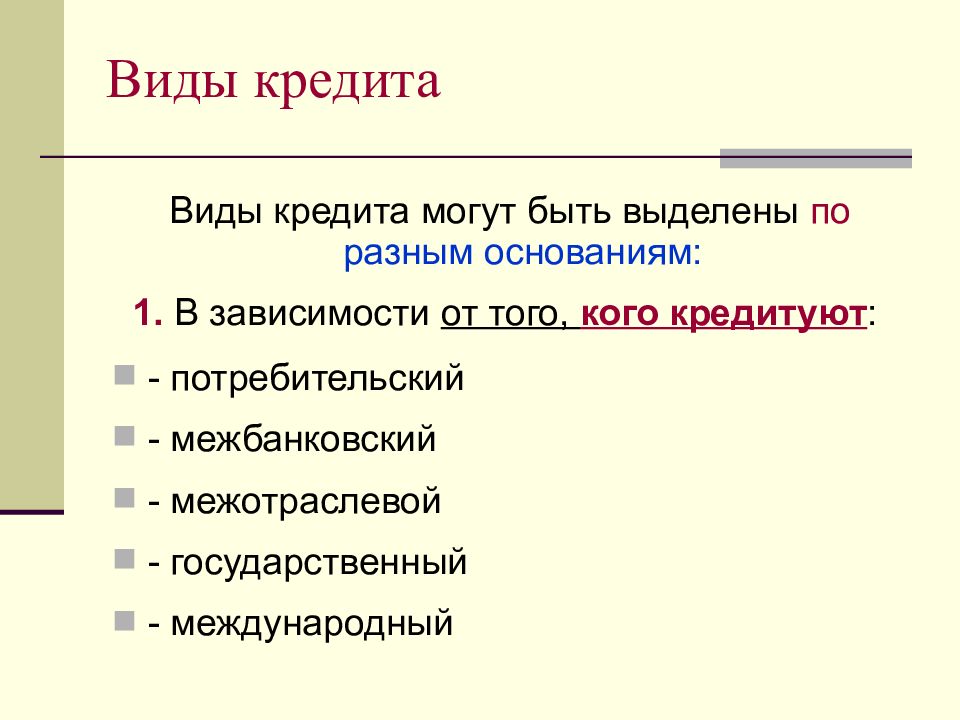 Виды кредита

Виды кредита могут быть выделены по разным основаниям:

1. В зависимости от того, кого кредитуют:

- потребительский

- межбанковский

- межотраслевой

- государственный

- международный